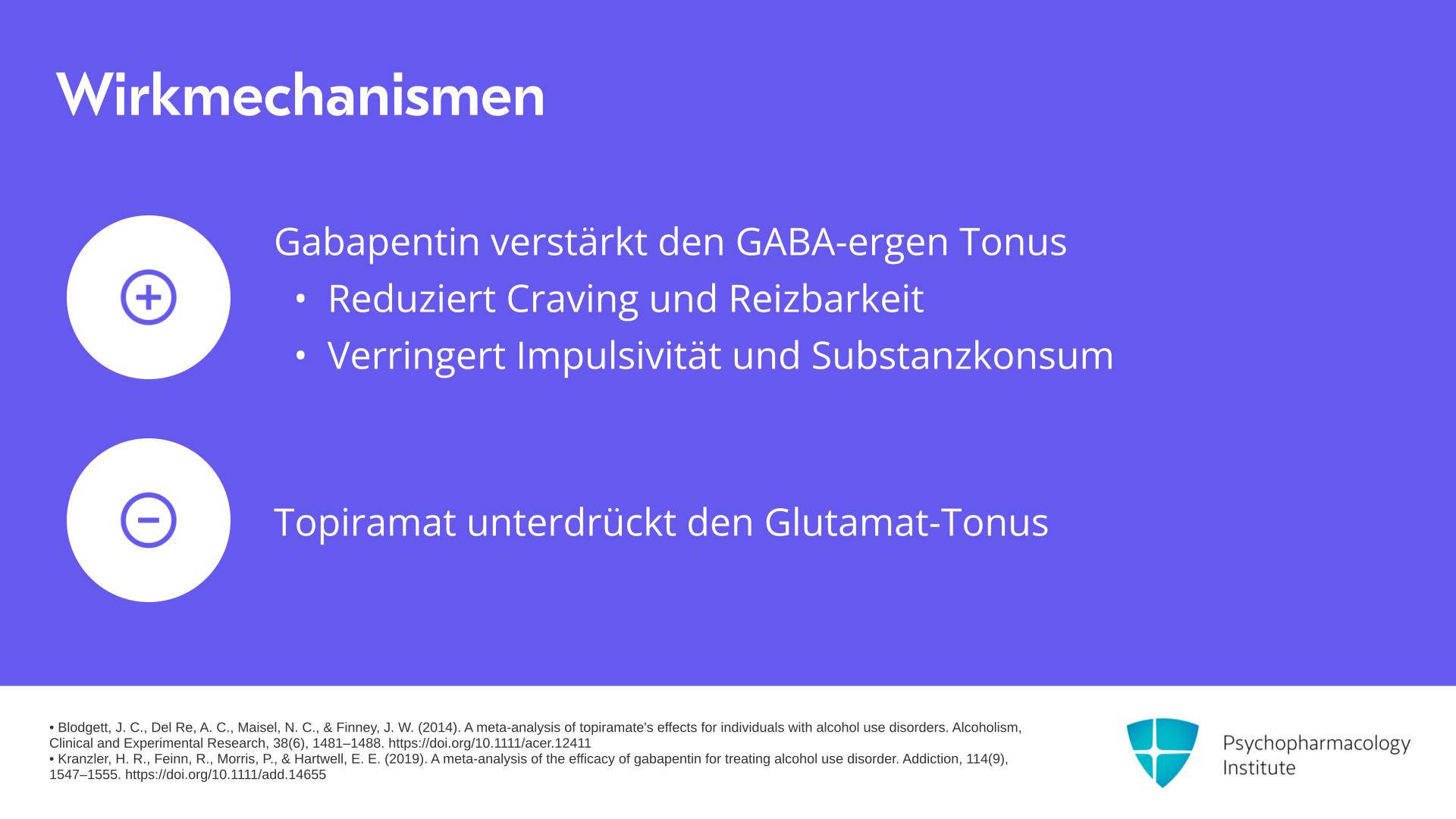 Wirkmechanismen

Gabapentin verstärkt den GABA-ergen Tonus
• Reduziert Craving und Reizbarkeit
• Verringert Impulsivität und Substanzkonsum

Topiramat unterdrückt den Glutamat-Tonus

• Blodgett, J. C., Del Re, A. C., Maisel, N. C., & Finney, J. W. (2014). A meta-analysis of topiramate's effects for individuals with alcohol use disorders. Alcoholism, Clinical and Experimental Research, 38(6), 1481–1488. https://doi.org/10.1111/acer.12411
• Kranzler, H. R., Feinn, R., Morris, P., & Hartwell, E. E. (2019). A meta-analysis of the efficacy of gabapentin for treating alcohol use disorder. Addiction, 114(9), 1547–1555. https://doi.org/10.1111/add.14655

Psychopharmacology Institute